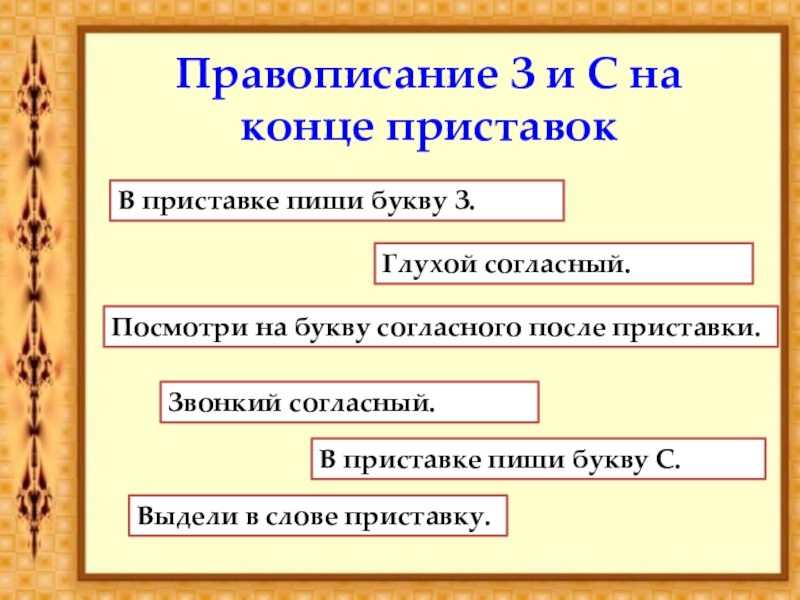 Правописание З и С на конце приставок

В приставке пиши букву З.

Глухой согласный.

Посмотри на букву согласного после приставки.

Звонкий согласный.

В приставке пиши букву С.

Выдели в слове приставку.